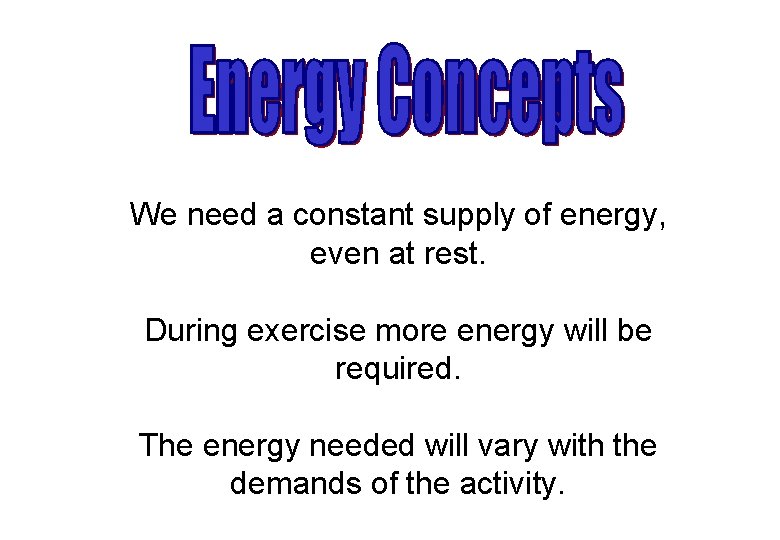 Energy Concepts

We need a constant supply of energy, even at rest.

During exercise more energy will be required.

The energy needed will vary with the demands of the activity.